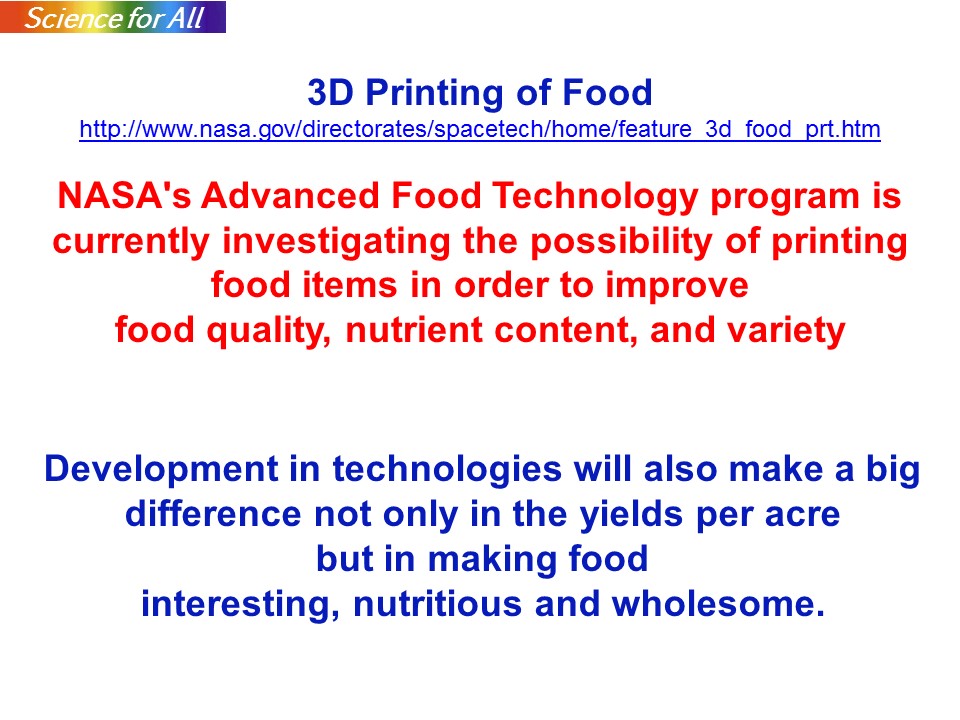 Science for All

3D Printing of Food
http://www.nasa.gov/directorates/spacetech/home/feature_3d_food_prt.htm

NASA's Advanced Food Technology program is currently investigating the possibility of printing food items in order to improve food quality, nutrient content, and variety

Development in technologies will also make a big difference not only in the yields per acre but in making food interesting, nutritious and wholesome.